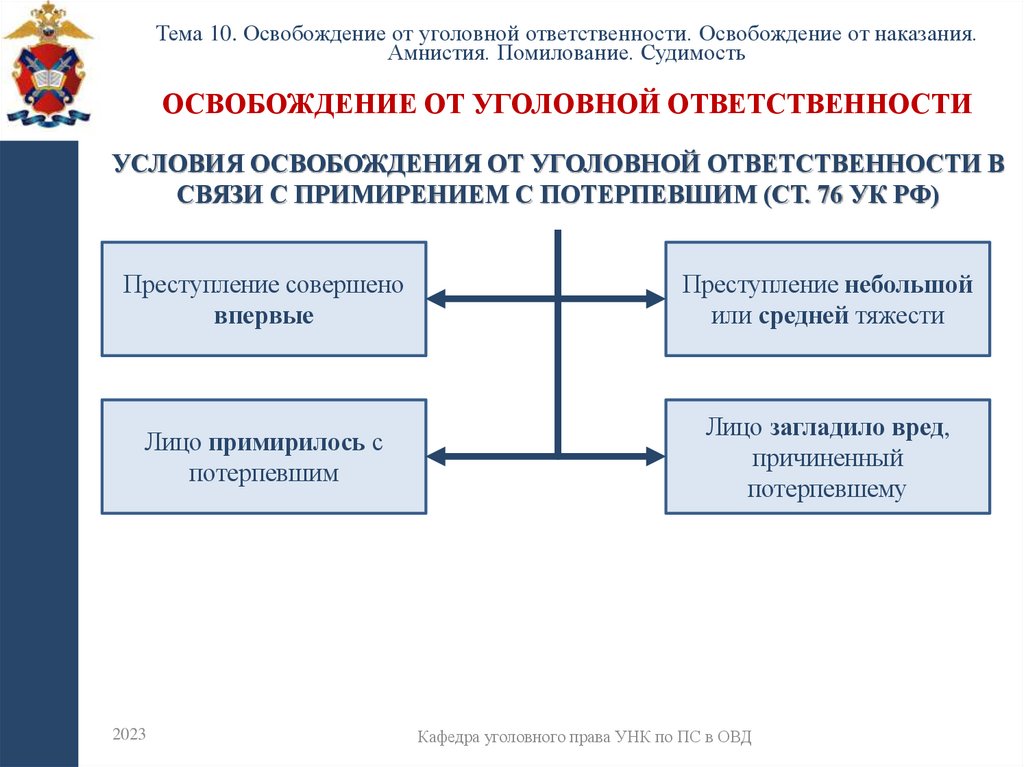 Тема 10. Освобождение от уголовной ответственности. Освобождение от наказания. Амнистия. Помилование. Судимость

ОСВОБОЖДЕНИЕ ОТ УГОЛОВНОЙ ОТВЕТСТВЕННОСТИ

УСЛОВИЯ ОСВОБОЖДЕНИЯ ОТ УГОЛОВНОЙ ОТВЕТСТВЕННОСТИ В СВЯЗИ С ПРИМИРЕНИЕМ С ПОТЕРПЕВШИМ (СТ. 76 УК РФ)

Преступление совершено впервые

Преступление небольшой или средней тяжести

Лицо примирилось с потерпевшим

Лицо загладило вред, причиненный потерпевшему

2023

Кафедра уголовного права УНК по ПС в ОВД